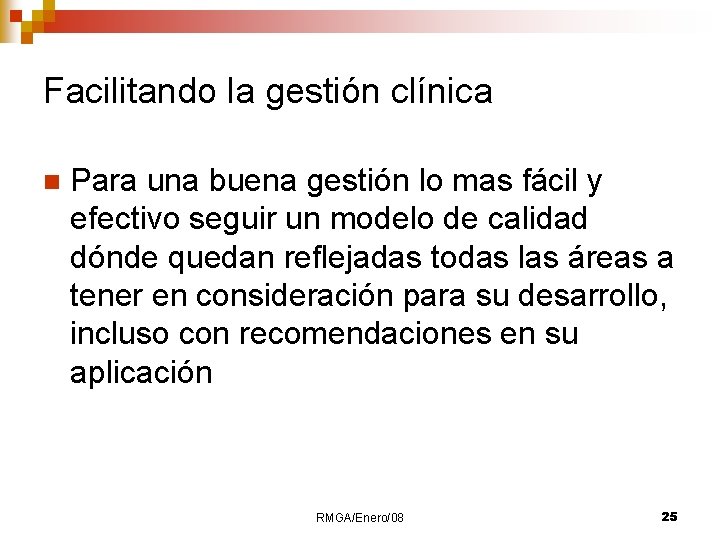 Facilitando la gestión clínica

Para una buena gestión lo mas fácil y efectivo seguir un modelo de calidad dónde quedan reflejadas todas las áreas a tener en consideración para su desarrollo, incluso con recomendaciones en su aplicación

RMGA/Enero/08

25